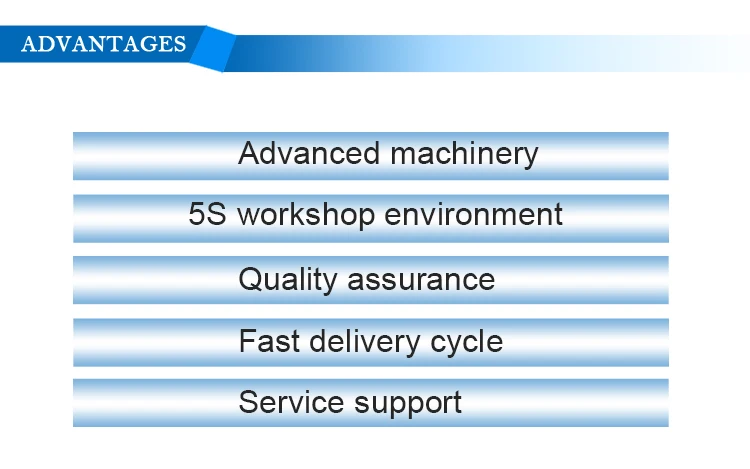 ADVANTAGES

Advanced machinery

5S workshop environment

Quality assurance

Fast delivery cycle

Service support